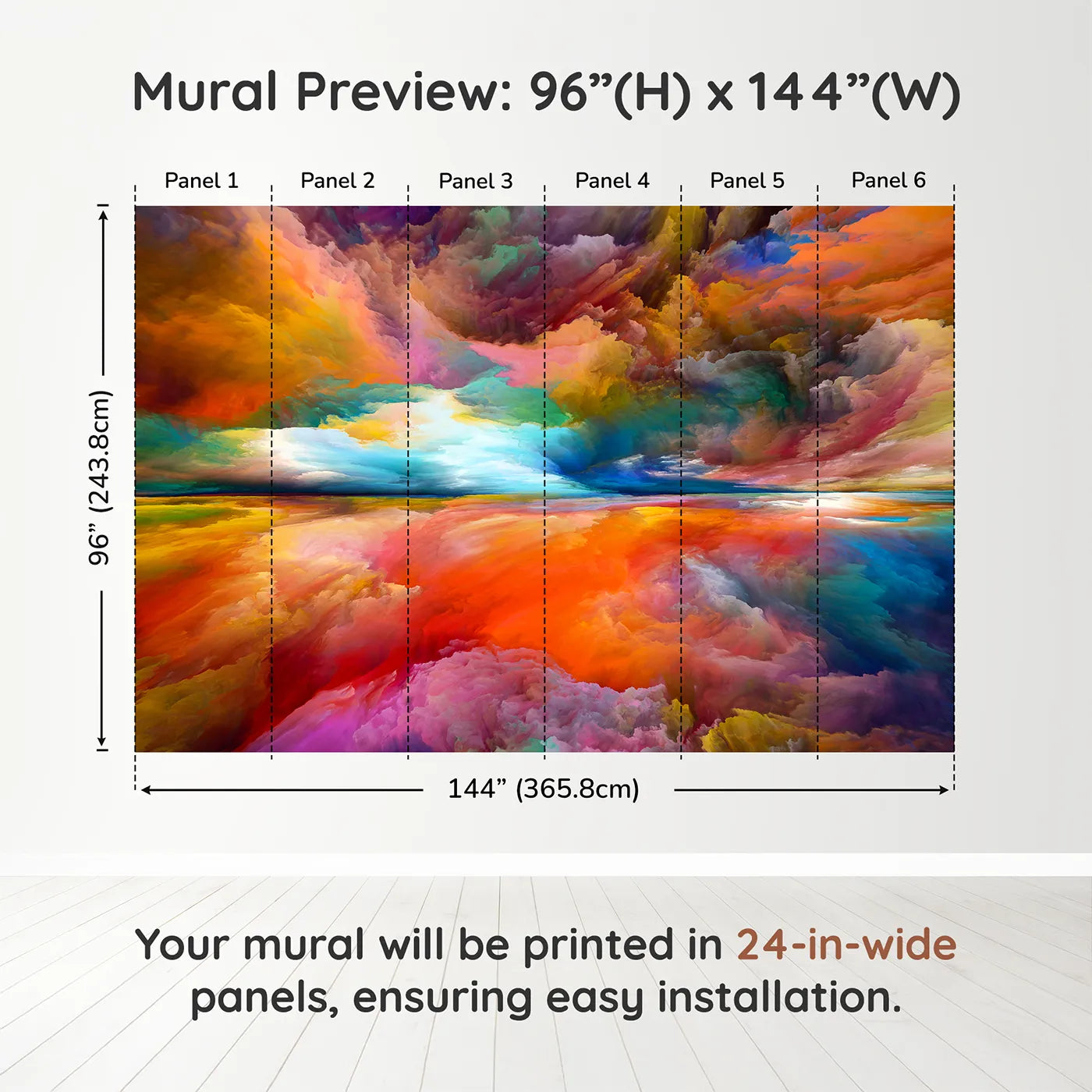 Mural Preview: 96”(H) x 144”(W)

Panel 1 Panel 2 Panel 3 Panel 4 Panel 5 Panel 6

96” (243.8cm)

144” (365.8cm)

Your mural will be printed in 24-in-wide panels, ensuring easy installation.